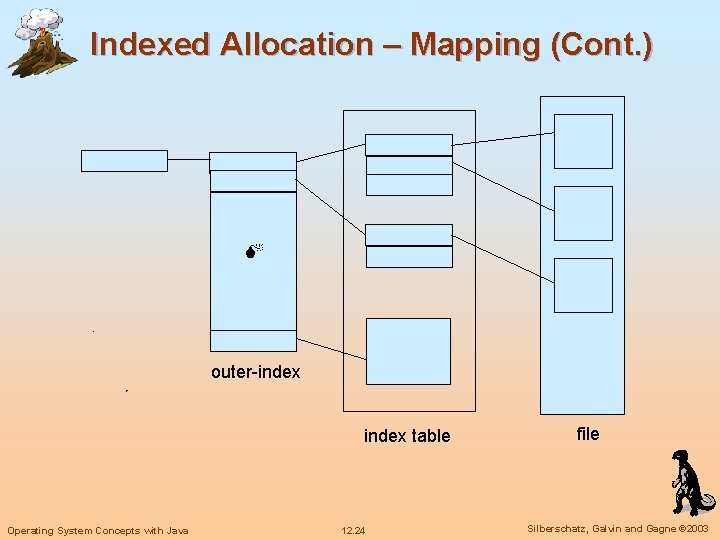 Indexed Allocation – Mapping (Cont.)

outer-index

index table

file

Operating System Concepts with Java

12.24

Silberschatz, Galvin and Gagne ©2003